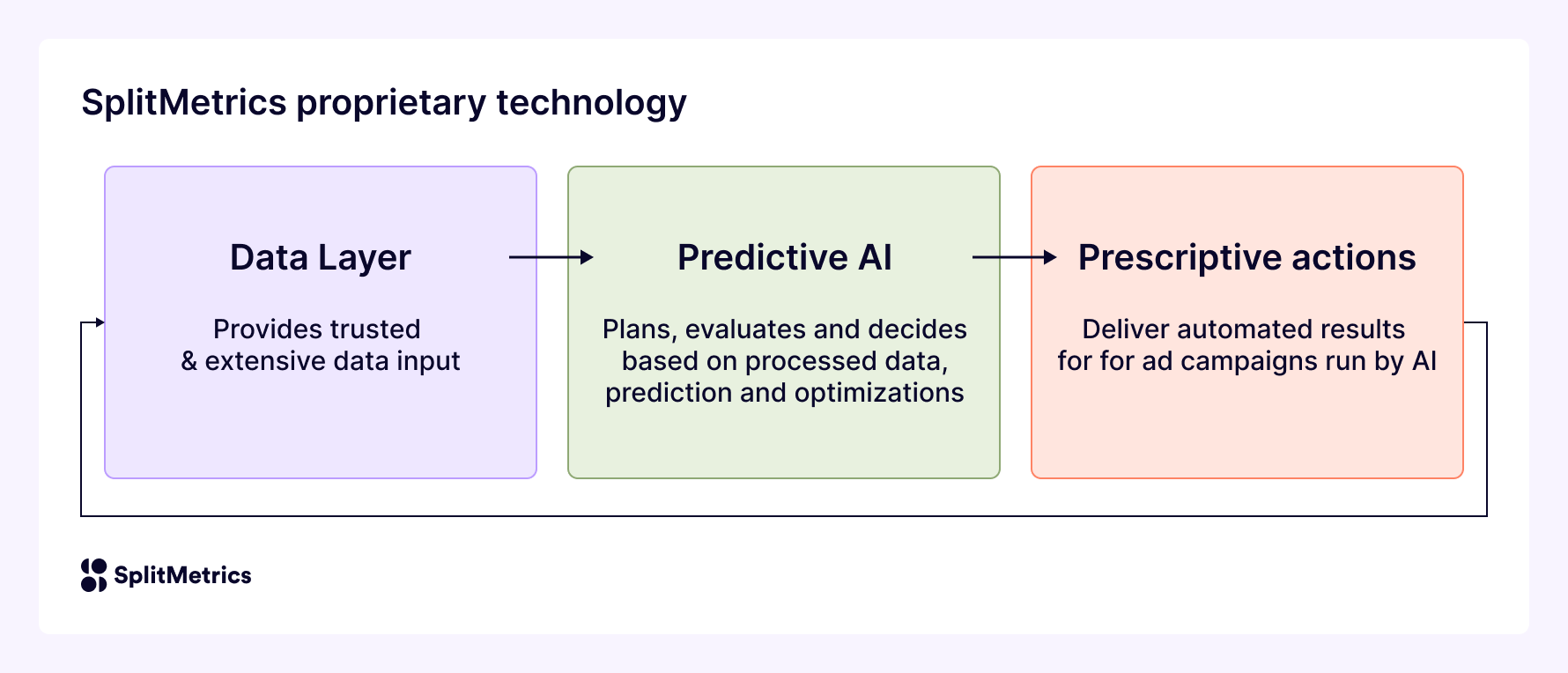 SplitMetrics proprietary technology

Data Layer

Provides trusted & extensive data input

Predictive AI

Plans, evaluates and decides based on processed data, prediction and optimizations

Prescriptive actions

Deliver automated results for for ad campaigns run by AI

SplitMetrics